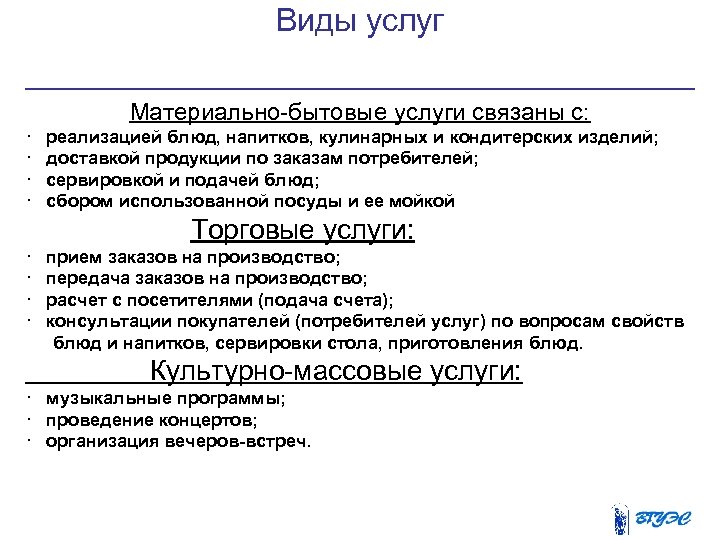 Виды услуг

Материально-бытовые услуги связаны с:

· реализацией блюд, напитков, кулинарных и кондитерских изделий;
· доставкой продукции по заказам потребителей;
· сервировкой и подачей блюд;
· сбором использованной посуды и ее мойкой

Торговые услуги:

· прием заказов на производство;
· передача заказов на производство;
· расчет с посетителями (подача счета);
· консультации покупателей (потребителей услуг) по вопросам свойств блюд и напитков, сервировки стола, приготовления блюд.

Культурно-массовые услуги:

· музыкальные программы;
· проведение концертов;
· организация вечеров-встреч.

ВГУЭС